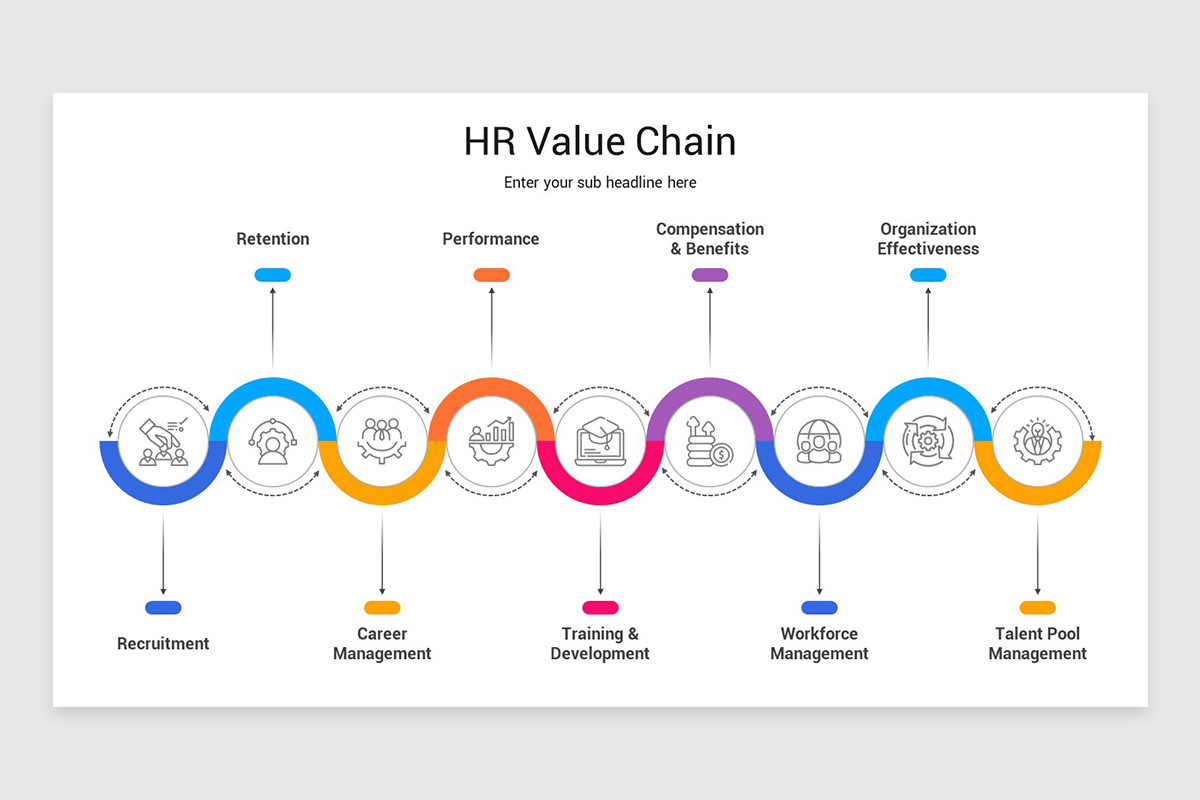 HR Value Chain

Enter your sub headline here

Retention

Performance

Compensation & Benefits

Organization Effectiveness

Recruitment

Career Management

Training & Development

Workforce Management

Talent Pool Management